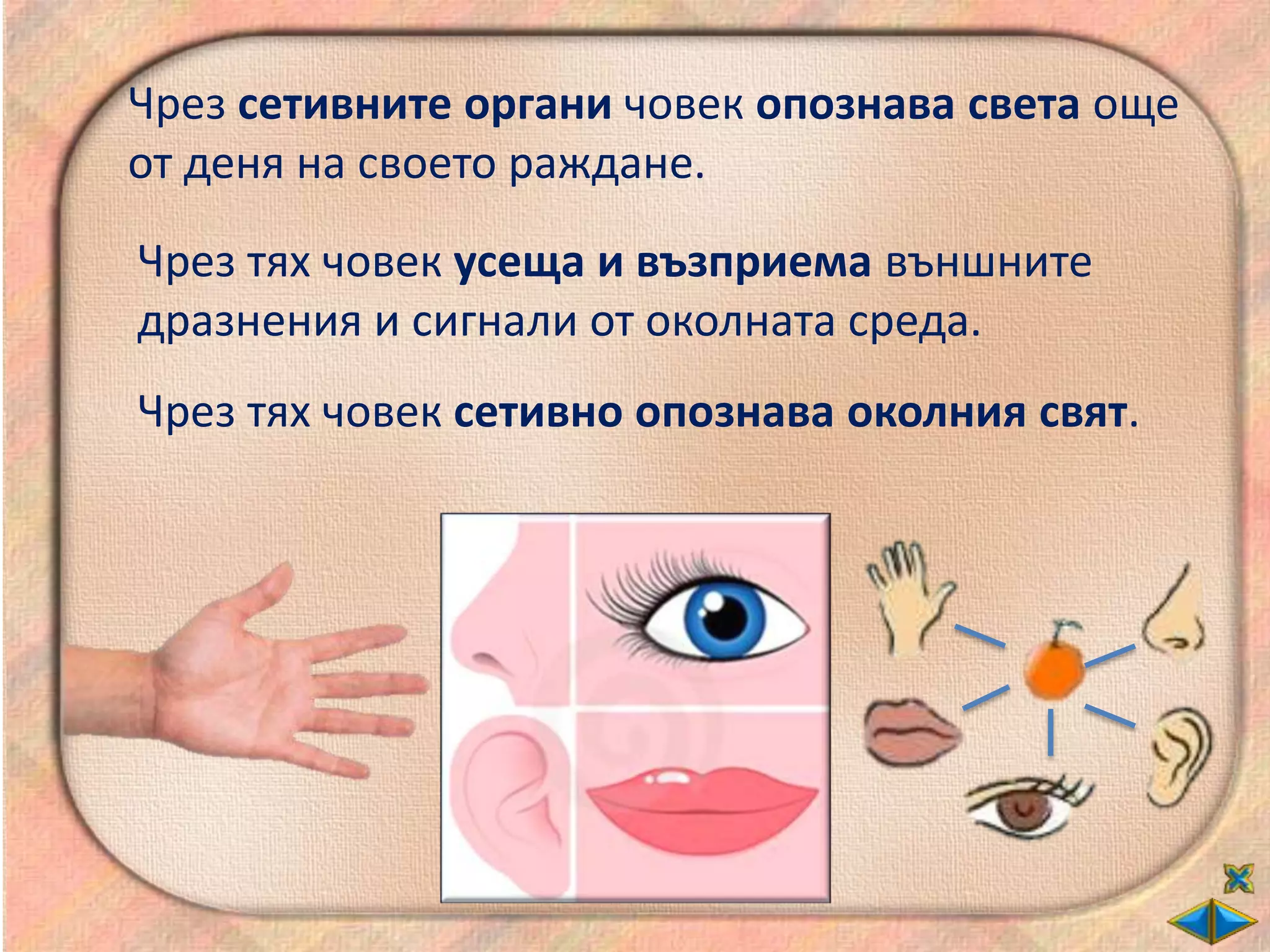 Чрез сетивните органи човек опознава света още от деня на своето раждане.

Чрез тях човек усеща и възприема външните дразнения и сигнали от околната среда.

Чрез тях човек сетивно опознава околния свят.